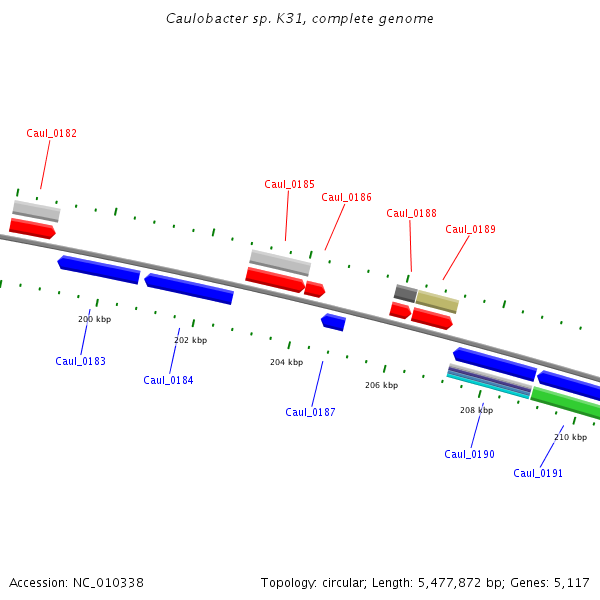 Caulobacter sp. K31, complete genome

Caul_0182

Caul_0185

Caul_0186

Caul_0188

Caul_0189

200 kbp

202 kbp

204 kbp

206 kbp

208 kbp

210 kbp

Caul_0183

Caul_0184

Caul_0187

Caul_0190

Caul_0191

Accession: NC_010338

Topology: circular; Length: 5,477,872 bp; Genes: 5,117